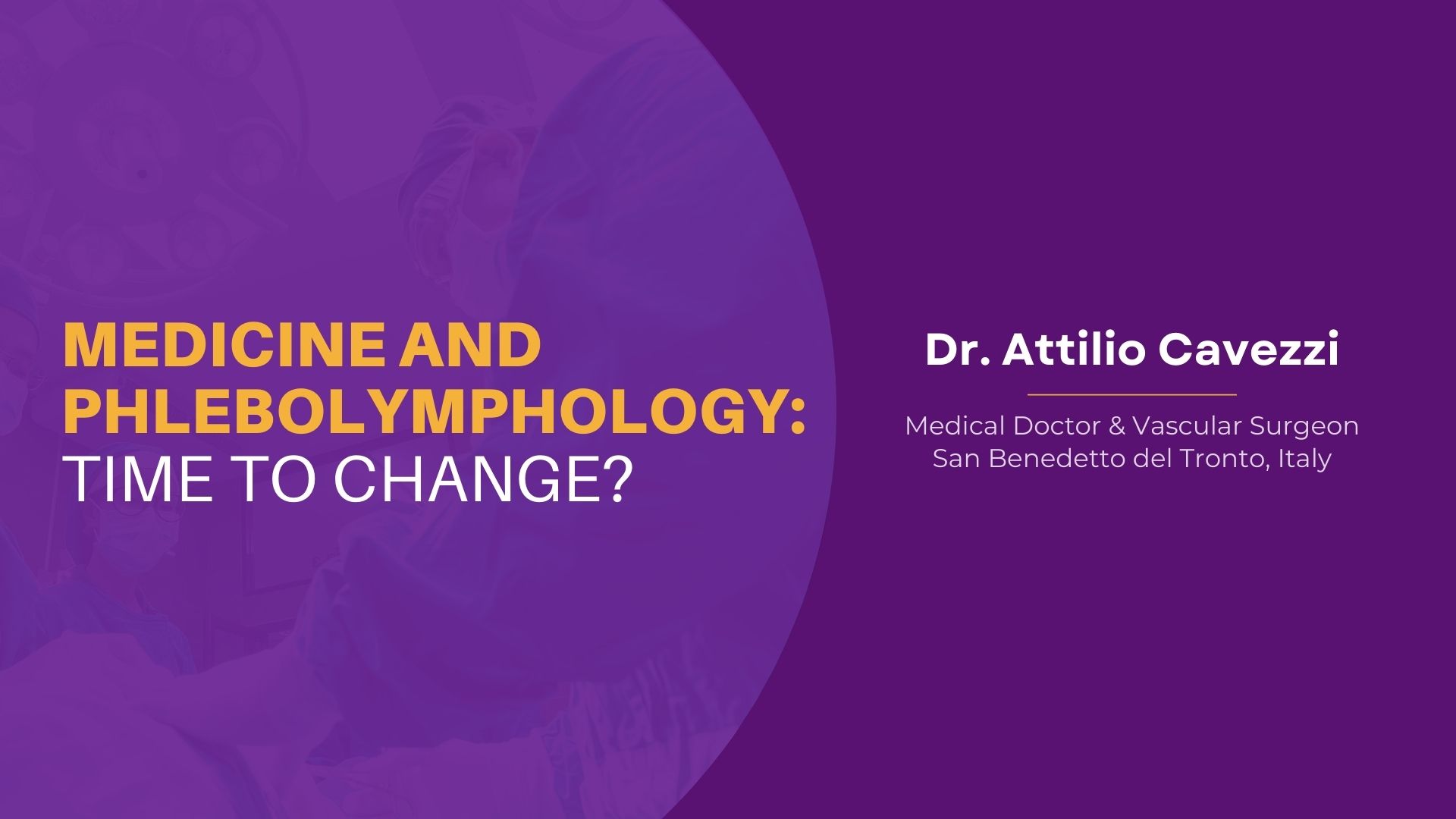 MEDICINE AND PHLEBOLYMPHOLOGY: TIME TO CHANGE?

Dr. Attilio Cavezzi

Medical Doctor & Vascular Surgeon
San Benedetto del Tronto, Italy